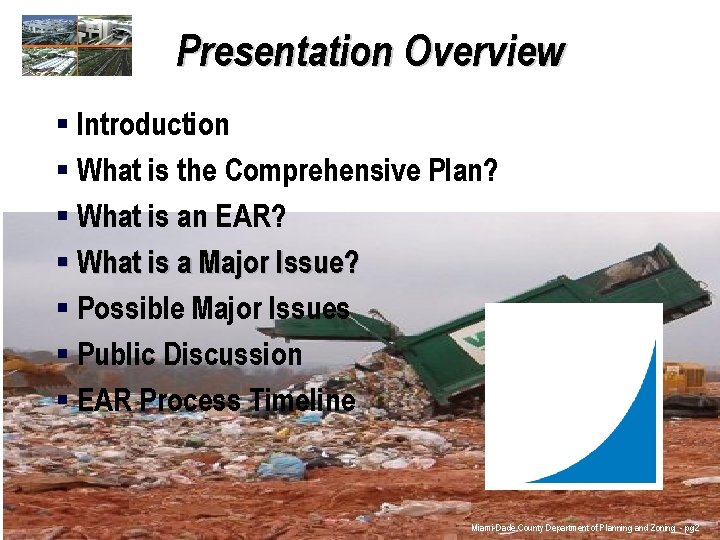 Presentation Overview

▪ Introduction
▪ What is the Comprehensive Plan?
▪ What is an EAR?
▪ What is a Major Issue?
▪ Possible Major Issues
▪ Public Discussion
▪ EAR Process Timeline

Miami-Dade County Department of Planning and Zoning - pg2